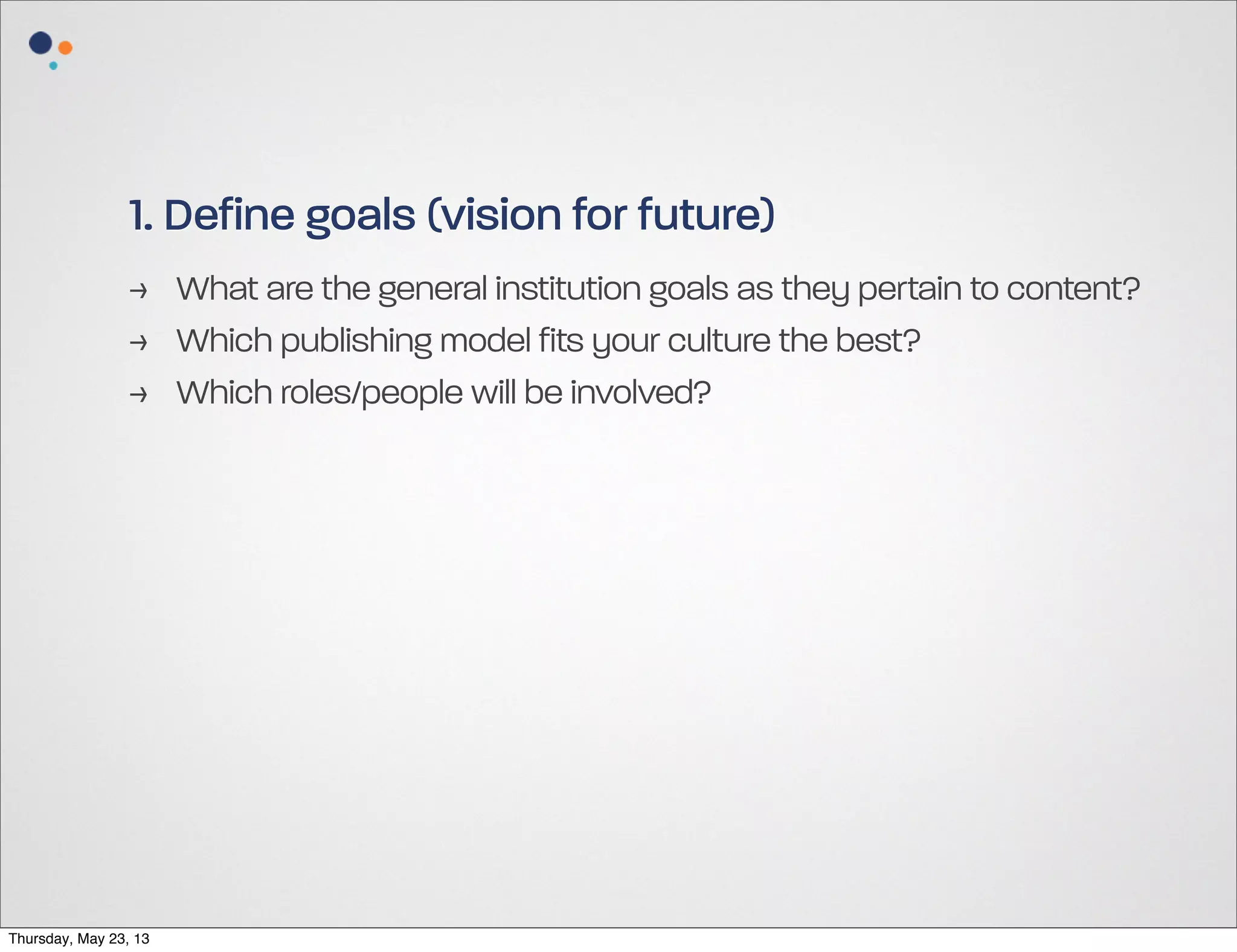 1. Define goals (vision for future)

→ What are the general institution goals as they pertain to content?

→ Which publishing model fits your culture the best?

→ Which roles/people will be involved?

Thursday, May 23, 13